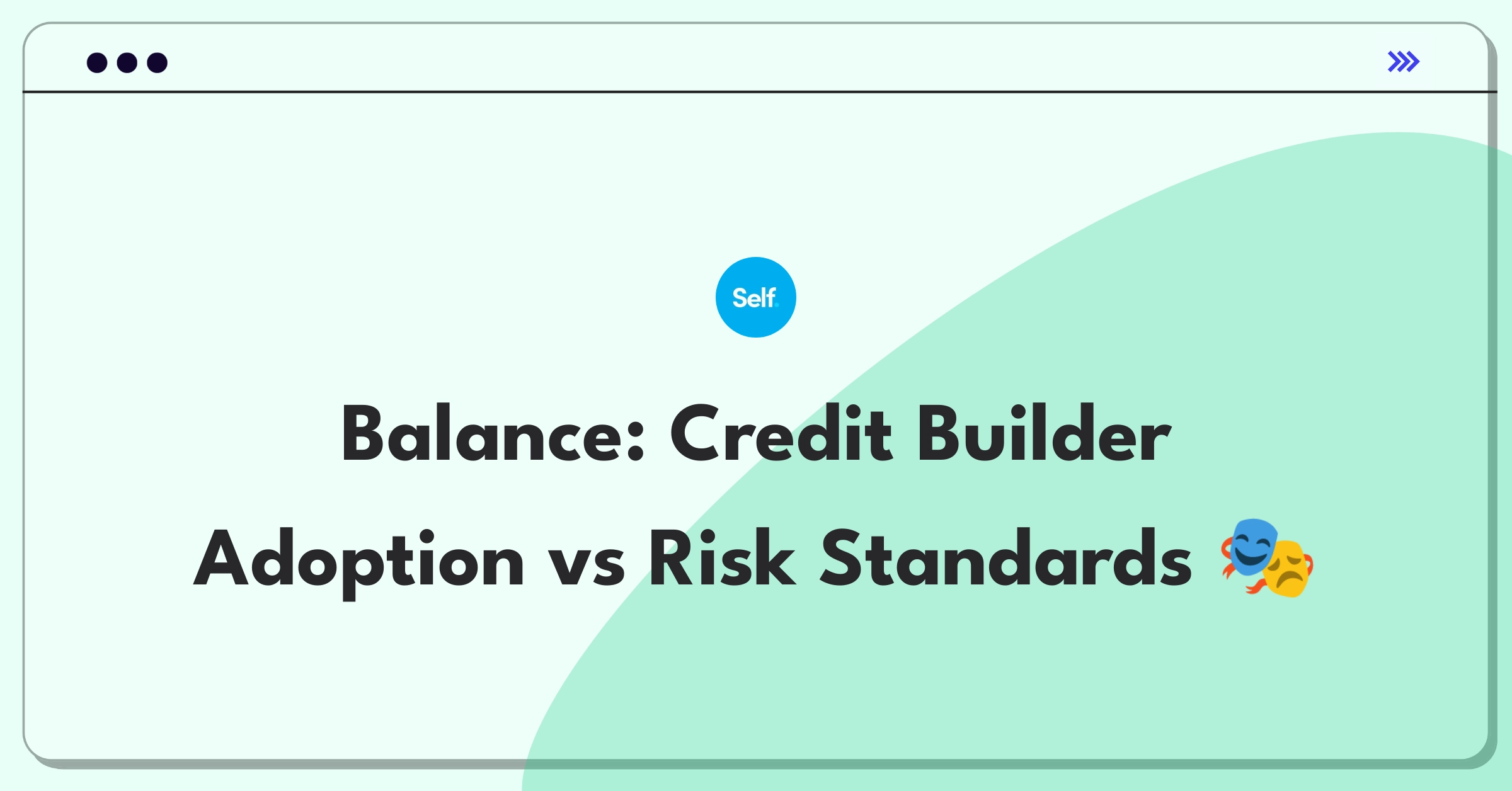 Self.

Balance: Credit Builder Adoption vs Risk Standards 🎭